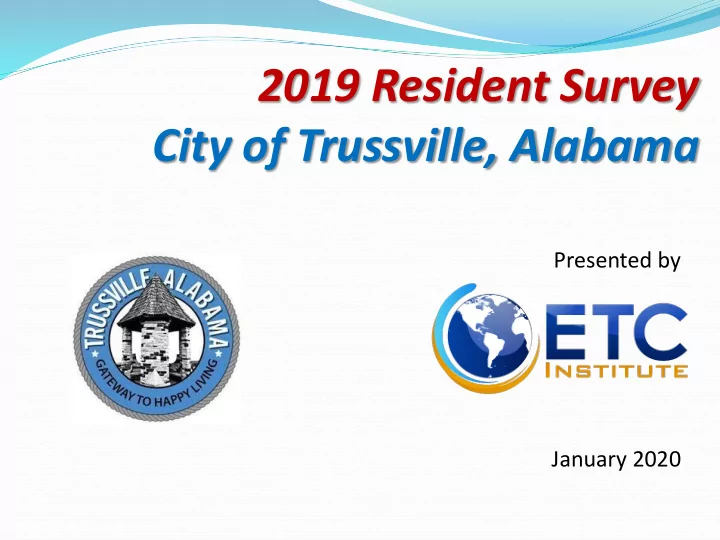 2019 Resident Survey
City of Trussville, Alabama

TRUSSVILLE ALABAMA
GATEWAY TO HAPPY LIVING

Presented by

ETC
INSTITUTE

January 2020